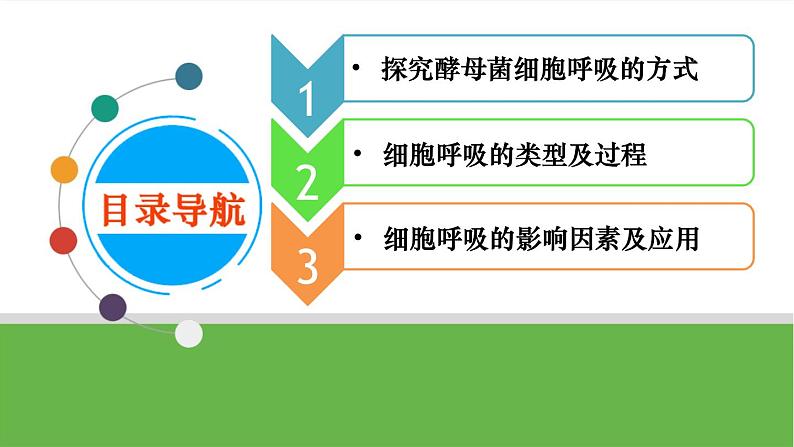 目录导航

1
• 探究酵母菌细胞呼吸的方式

2
• 细胞呼吸的类型及过程

3
• 细胞呼吸的影响因素及应用